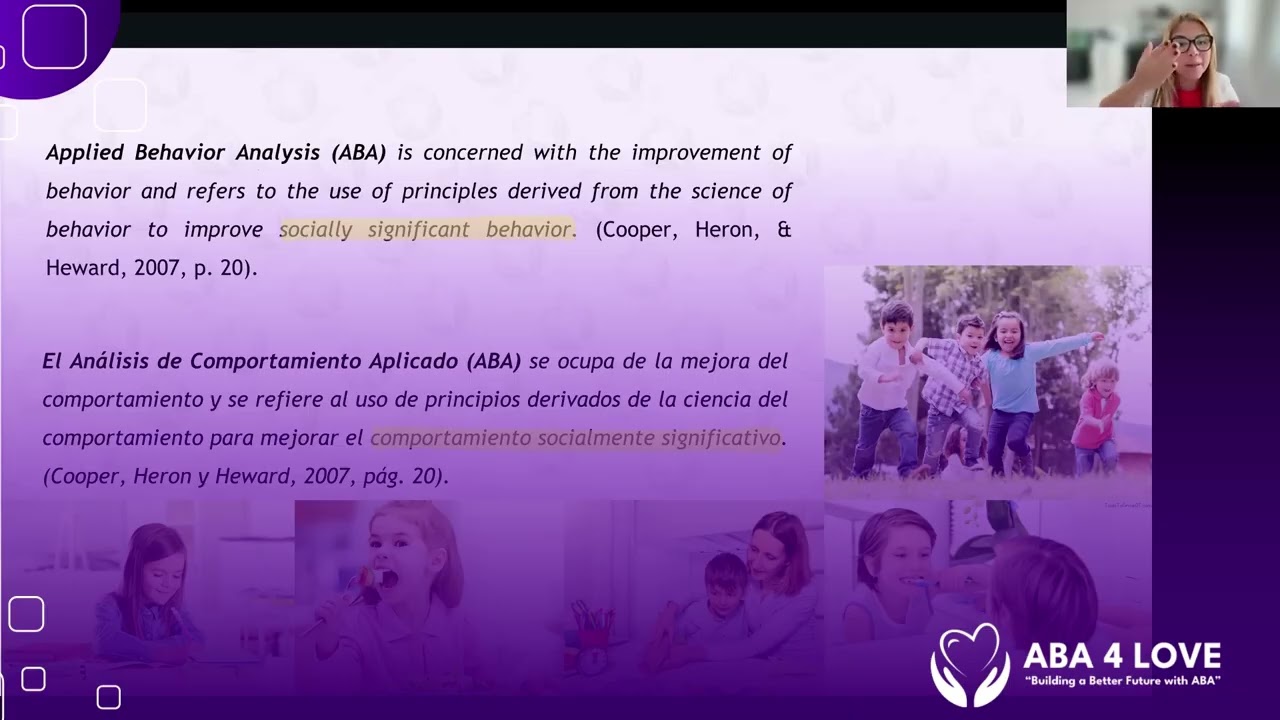 Applied Behavior Analysis (ABA) is concerned with the improvement of behavior and refers to the use of principles derived from the science of behavior to improve socially significant behavior. (Cooper, Heron, & Heward, 2007, p. 20).

El Análisis de Comportamiento Aplicado (ABA) se ocupa de la mejora del comportamiento y se refiere al uso de principios derivados de la ciencia del comportamiento para mejorar el comportamiento socialmente significativo. (Cooper, Heron y Heward, 2007, pág. 20).

ABA 4 LOVE
"Building a Better Future with ABA"